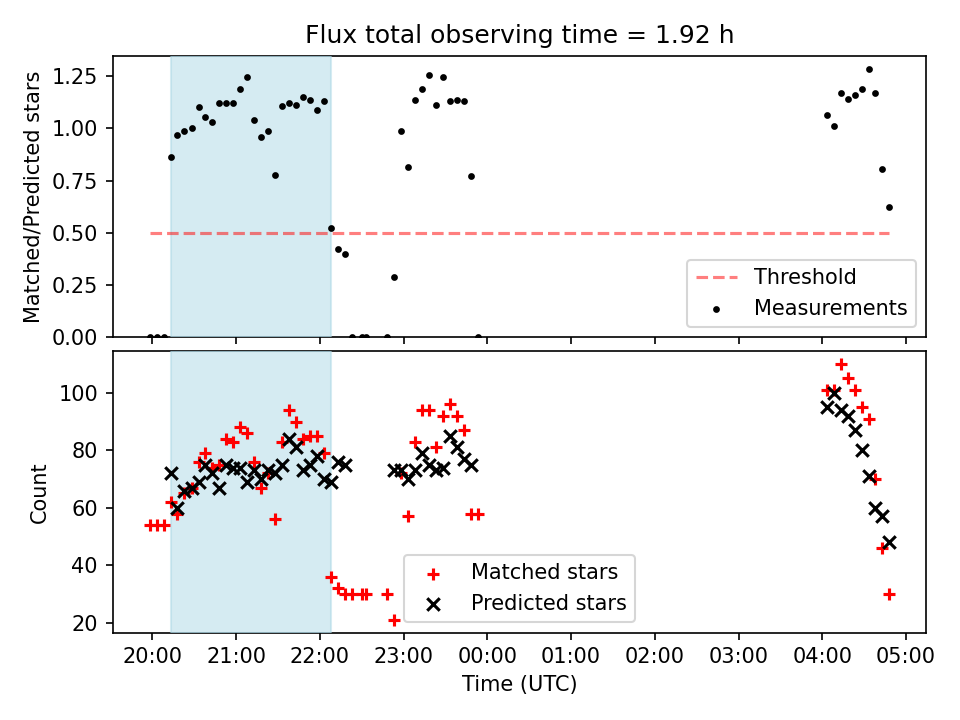 Flux total observing time = 1.92 h

Matched/Predicted stars

1.25
1.00
0.75
0.50
0.25
0.00

Threshold
Measurements

Count

100
80
60
40
20

Matched stars
Predicted stars

20:00 21:00 22:00 23:00 00:00 01:00 02:00 03:00 04:00 05:00

Time (UTC)